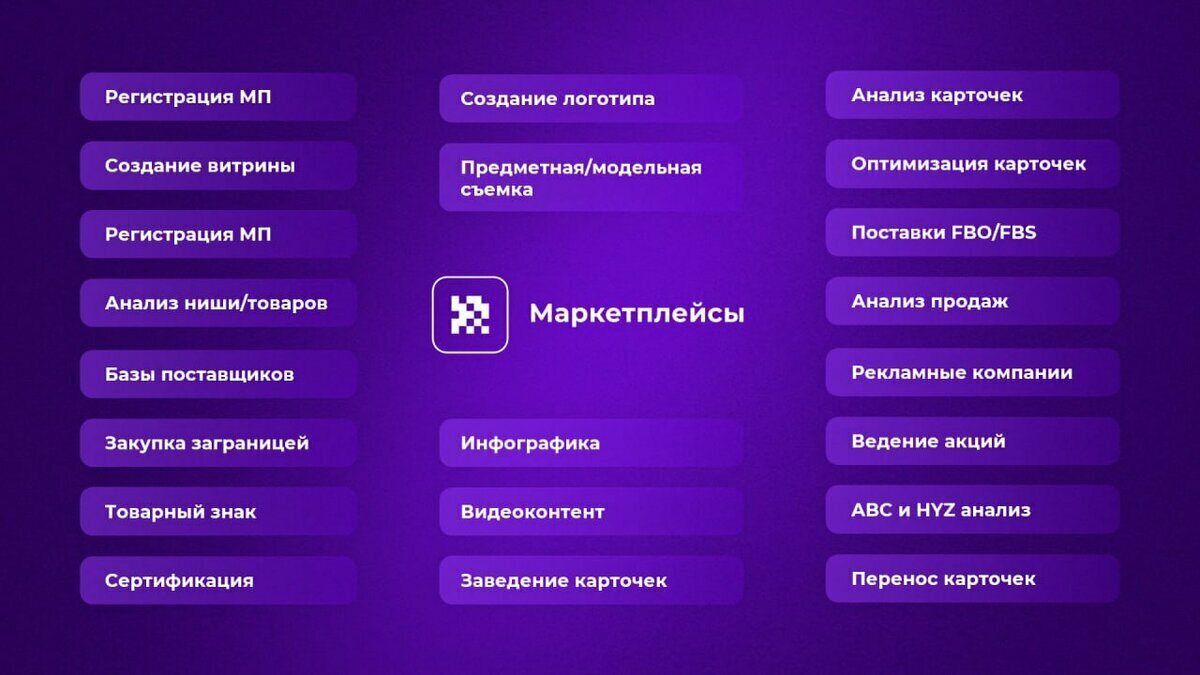 Регистрация МП

Создание витрины

Регистрация МП

Анализ ниши/товаров

Базы поставщиков

Закупка заграницей

Товарный знак

Сертификация

Создание логотипа

Предметная/модельная съемка

Маркетплейсы

Инфографика

Видеоконтент

Заведение карточек

Анализ карточек

Оптимизация карточек

Поставки FBO/FBS

Анализ продаж

Рекламные компании

Ведение акций

ABC и HYZ анализ

Перенос карточек